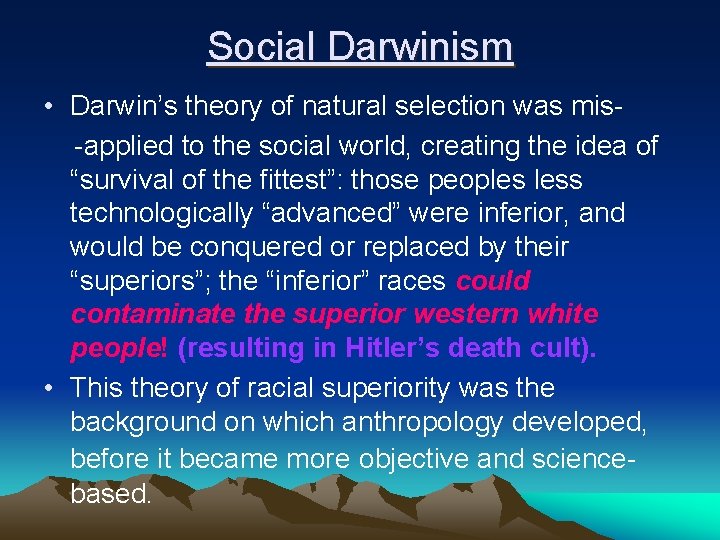 Social Darwinism

• Darwin's theory of natural selection was mis- -applied to the social world, creating the idea of "survival of the fittest": those peoples less technologically "advanced" were inferior, and would be conquered or replaced by their "superiors"; the "inferior" races could contaminate the superior western white people! (resulting in Hitler's death cult).

• This theory of racial superiority was the background on which anthropology developed, before it became more objective and science-based.